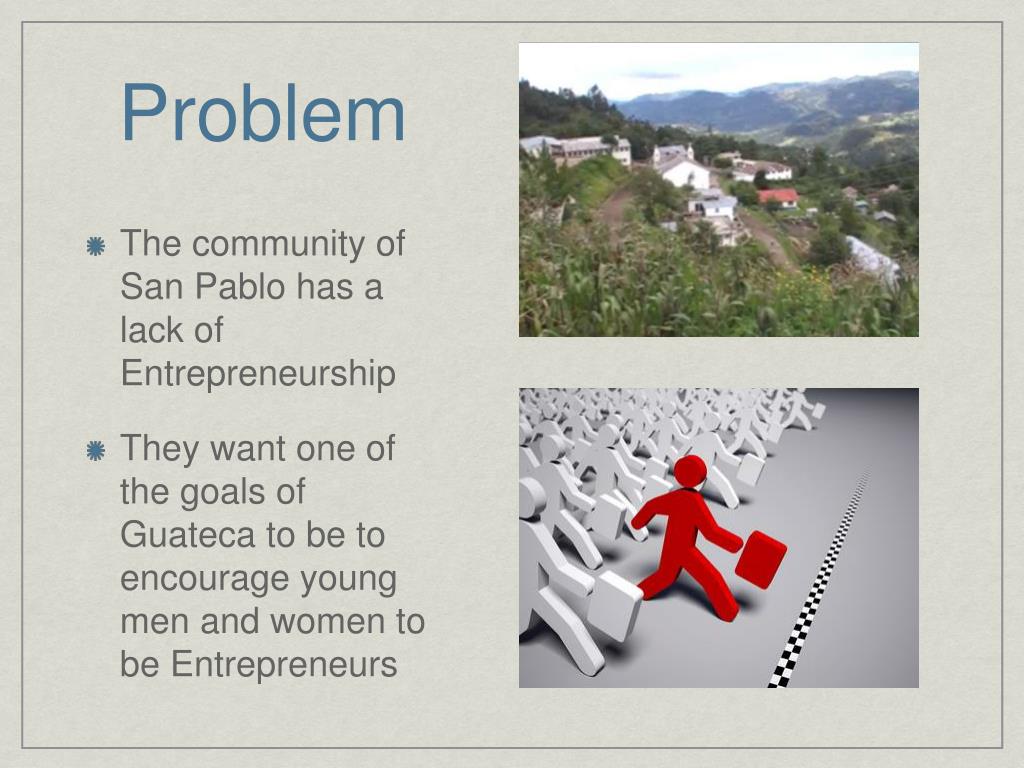 Problem

The community of San Pablo has a lack of Entrepreneurship

They want one of the goals of Guateca to be to encourage young men and women to be Entrepreneurs